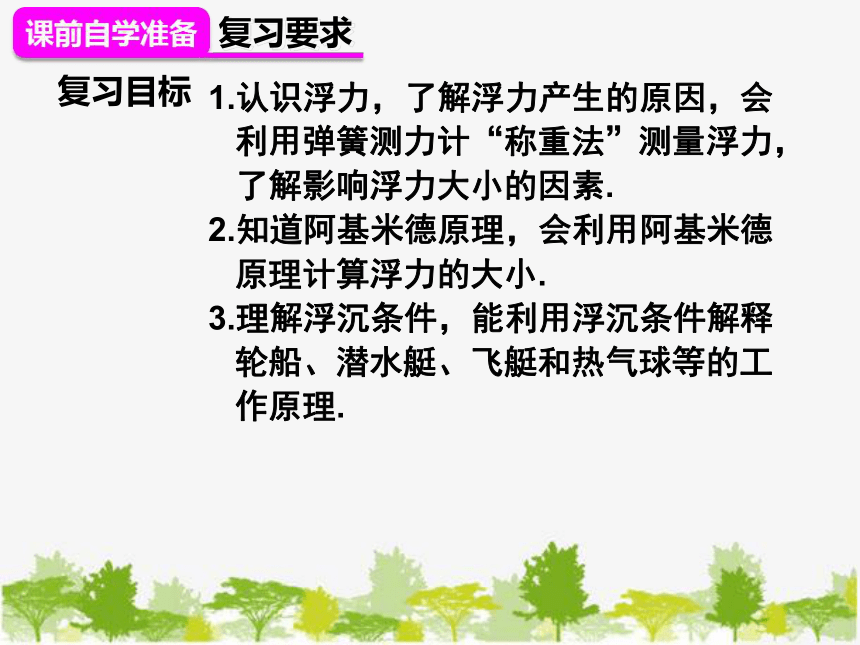 课前自学准备 复习要求

复习目标

1.认识浮力，了解浮力产生的原因，会利用弹簧测力计“称重法”测量浮力，了解影响浮力大小的因素.

2.知道阿基米德原理，会利用阿基米德原理计算浮力的大小.

3.理解浮沉条件，能利用浮沉条件解释轮船、潜水艇、飞艇和热气球等的工作原理.